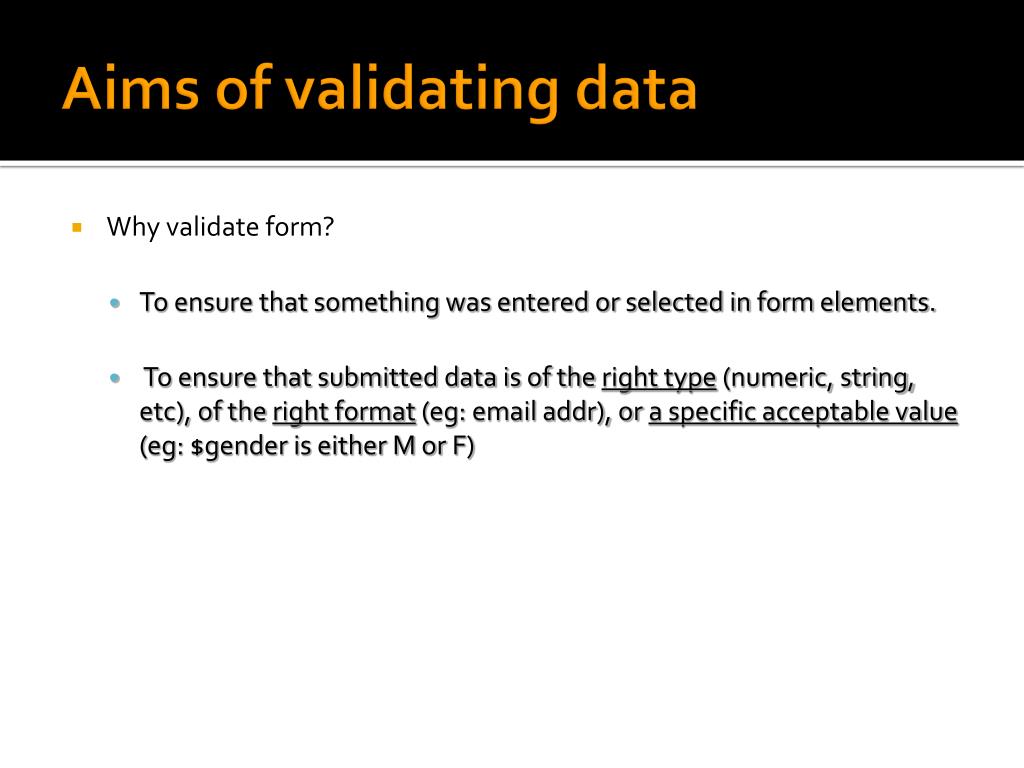 Aims of validating data

Why validate form?

To ensure that something was entered or selected in form elements.

To ensure that submitted data is of the right type (numeric, string, etc), of the right format (eg: email addr), or a specific acceptable value (eg: \$gender is either M or F)